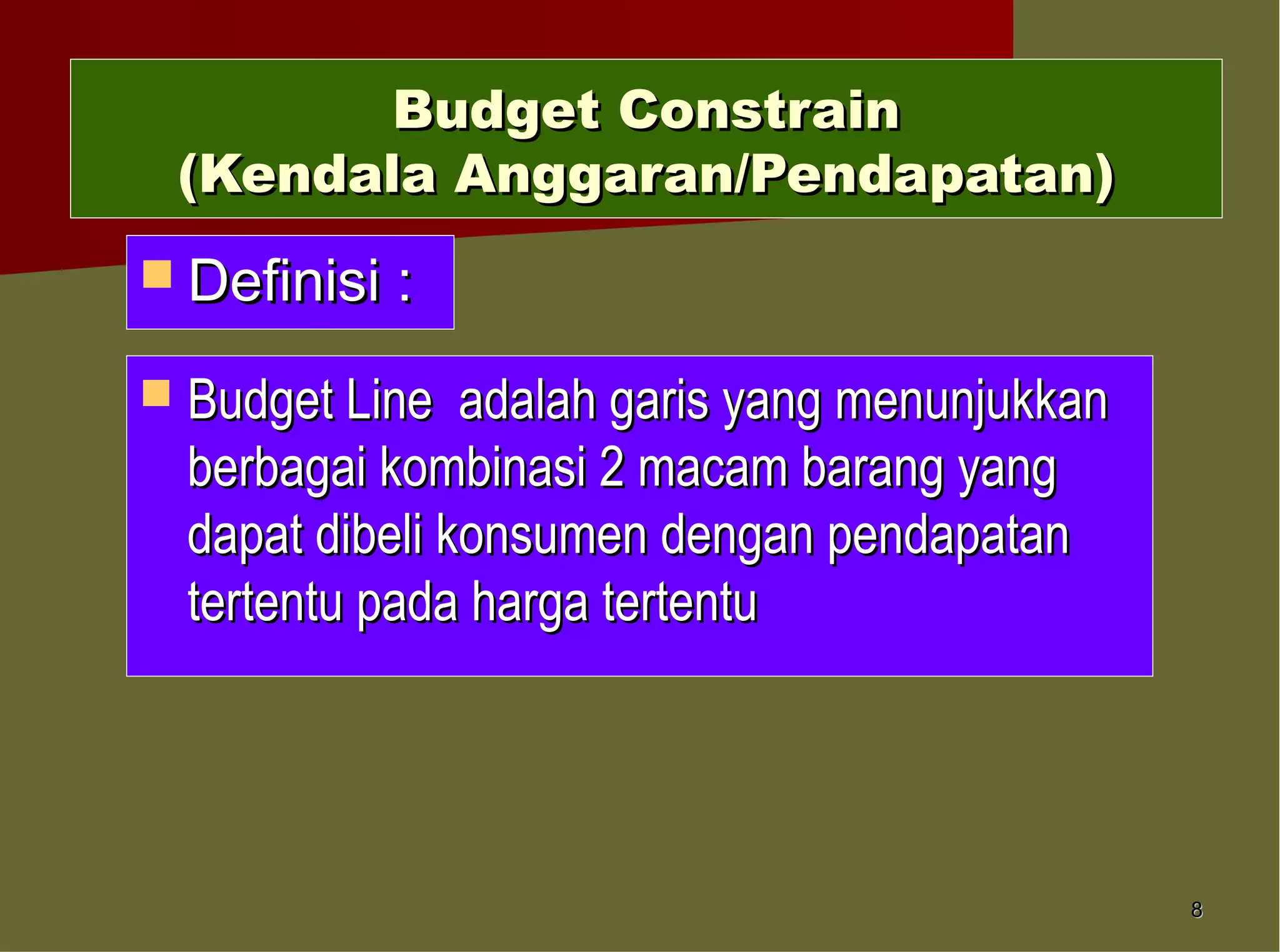 Budget Constrain
(Kendala Anggaran/Pendapatan)

Definisi :

Budget Line adalah garis yang menunjukkan berbagai kombinasi 2 macam barang yang dapat dibeli konsumen dengan pendapatan tertentu pada harga tertentu

8